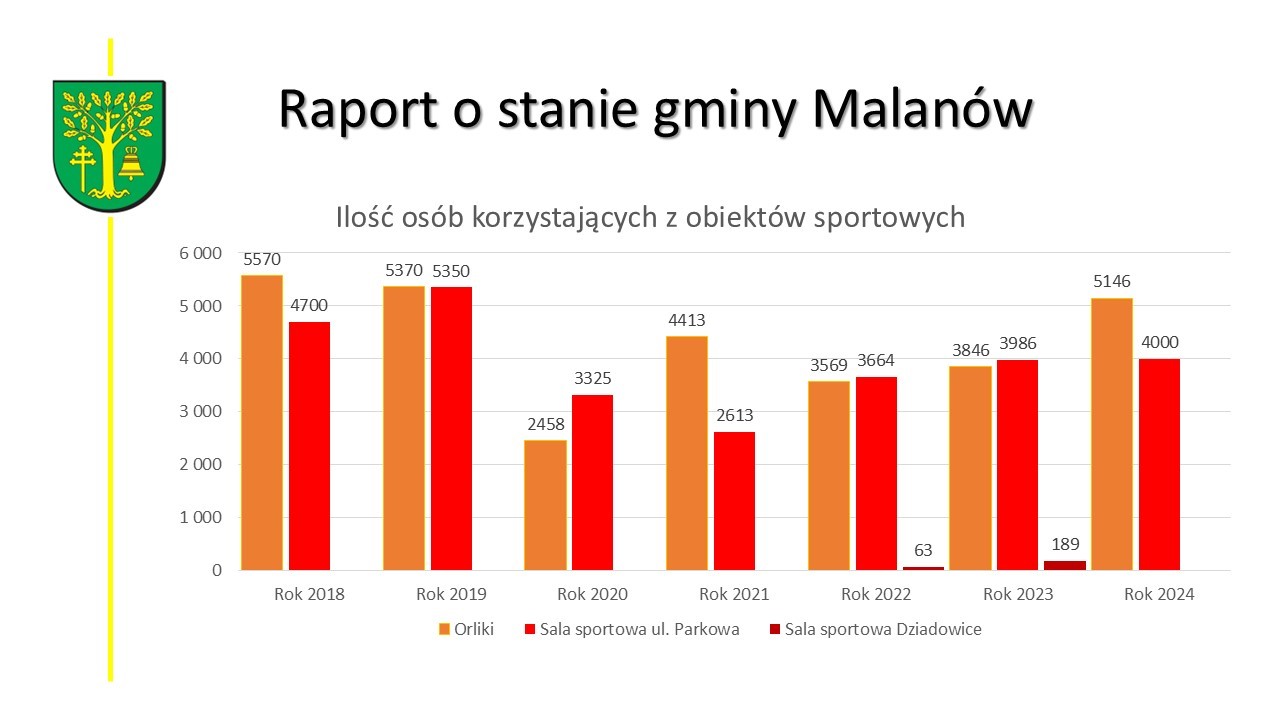 Raport o stanie gminy Malanów

Ilość osób korzystających z obiektów sportowych

6 000
5 000
4 000
3 000
2 000
1 000
0

5570 4700
5370 5350
2458 3325
4413 2613
3569 3664 63
3846 3986 189
5146 4000

Rok 2018 Rok 2019 Rok 2020 Rok 2021 Rok 2022 Rok 2023 Rok 2024

Orliki Sala sportowa ul. Parkowa Sala sportowa Dziadowice